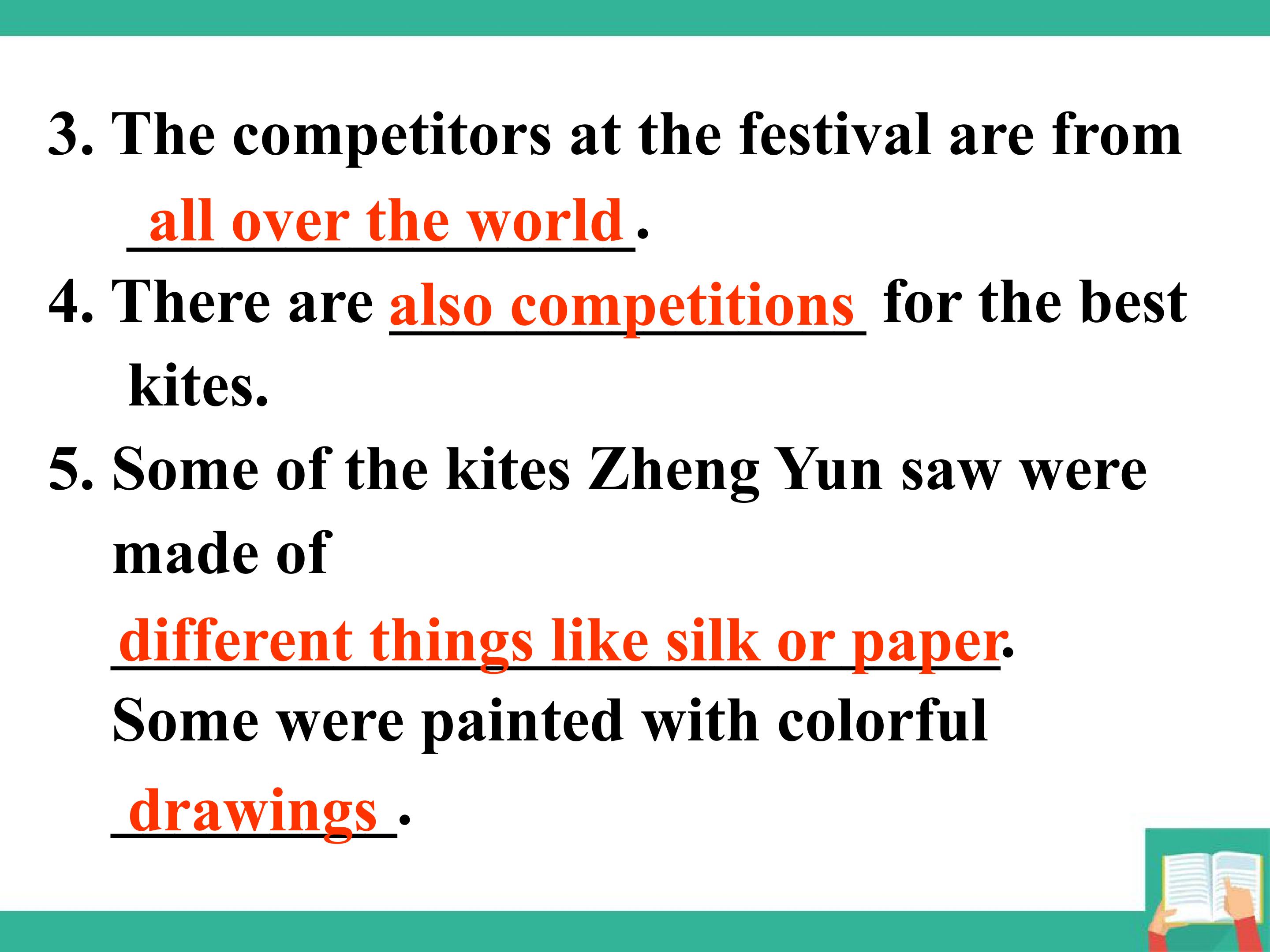 3. The competitors at the festival are from all over the world.

4. There are also competitions for the best kites.

5. Some of the kites Zheng Yun saw were made of different things like silk or paper. Some were painted with colorful drawings.